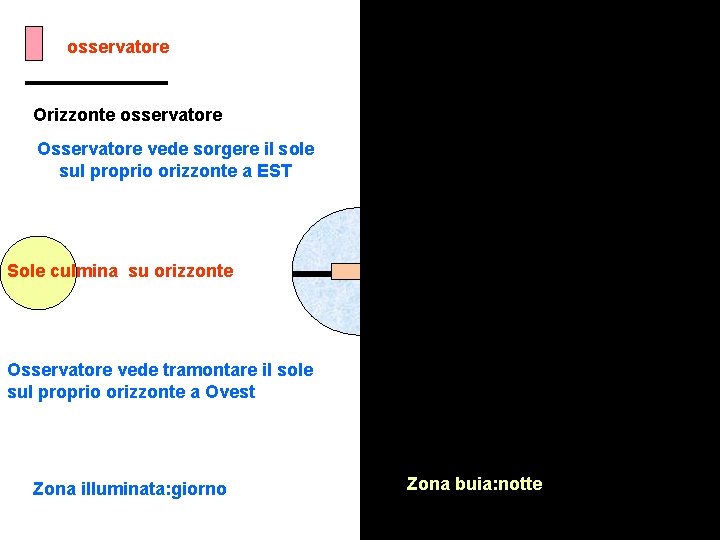 osservatore

Orizzonte osservatore

Osservatore vede sorgere il sole sul proprio orizzonte a EST

Sole culmina su orizzonte

Osservatore vede tramontare il sole sul proprio orizzonte a Ovest

Zona illuminata:giorno

Zona buia:notte